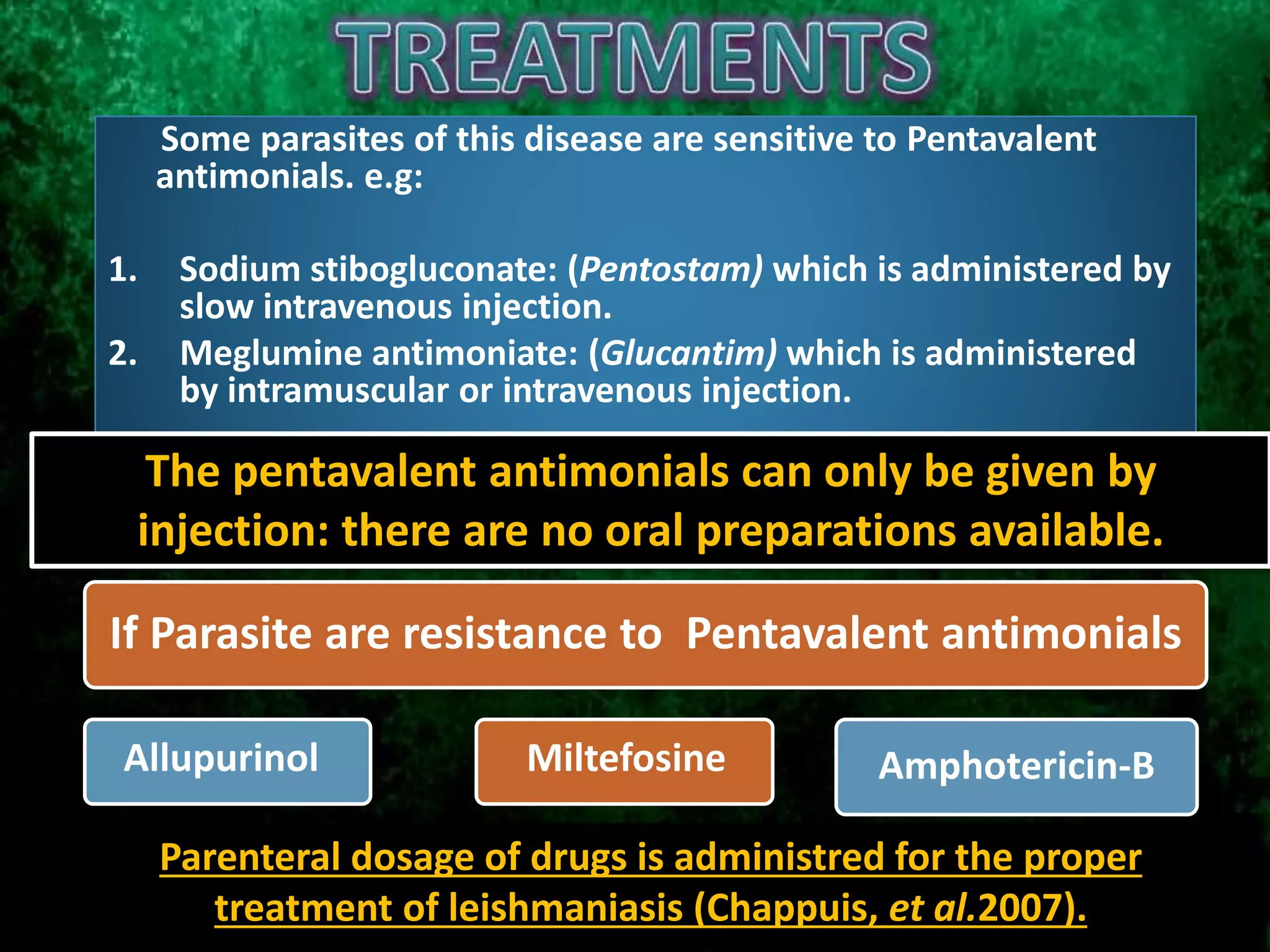 TREATMENTS

Some parasites of this disease are sensitive to Pentavalent antimonials. e.g:

1. Sodium stibogluconate: (Pentostam) which is administered by slow intravenous injection.
2. Meglumine antimoniate: (Glucantim) which is administered by intramuscular or intravenous injection.

The pentavalent antimonials can only be given by injection: there are no oral preparations available.

If Parasite are resistance to Pentavalent antimonials

Allupurinol

Miltefosine

Amphotericin-B

Parenteral dosage of drugs is administred for the proper treatment of leishmaniasis (Chappuis, et al.2007).